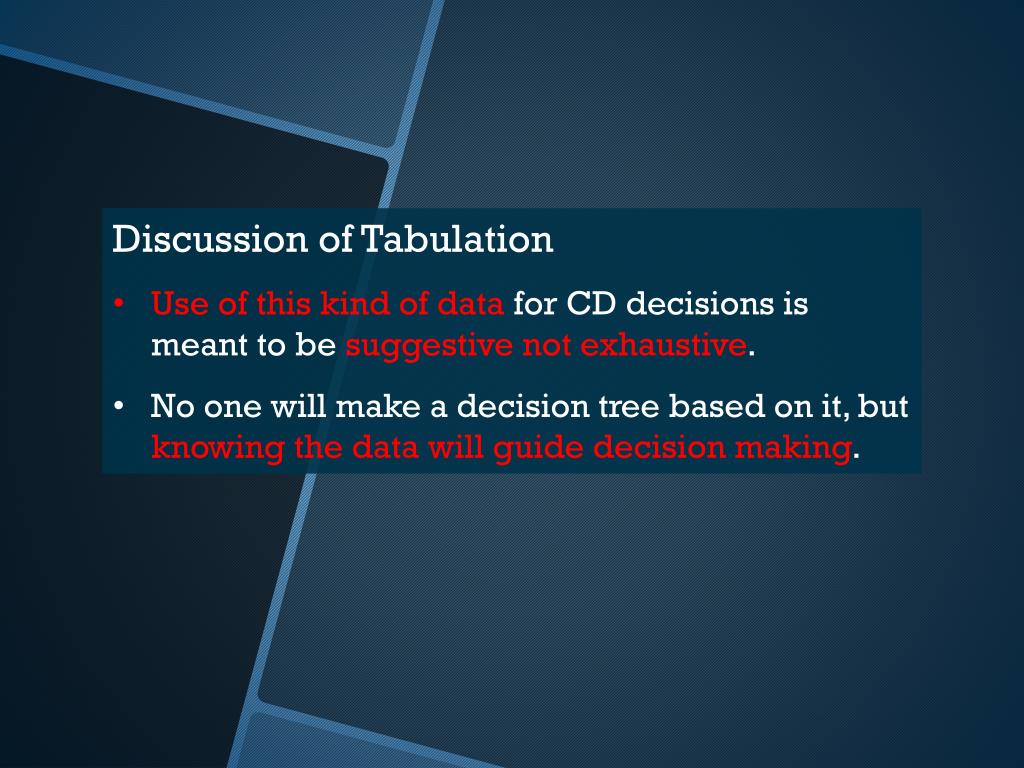 Discussion of Tabulation

• Use of this kind of data for CD decisions is meant to be suggestive not exhaustive.

• No one will make a decision tree based on it, but knowing the data will guide decision making.